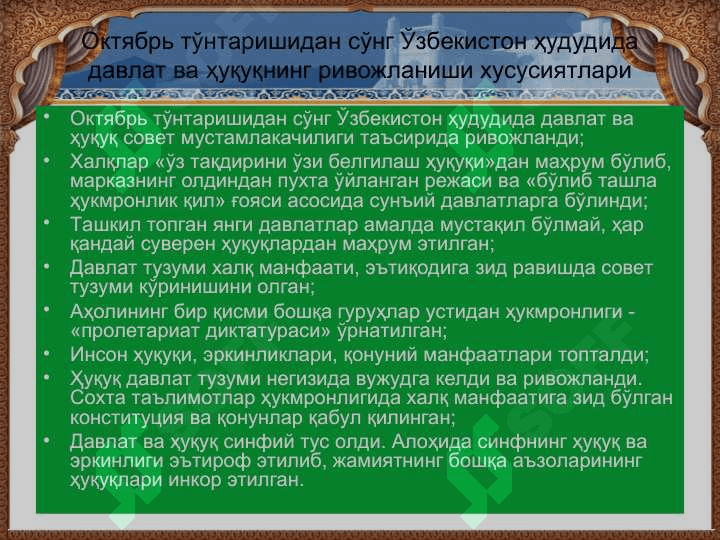 Октябрь тўнтаришидан сўнг Ўзбекистон ҳудудида давлат ва ҳуқуқнинг ривожланиши хусусиятлари

• Октябрь тўнтаришидан сўнг Ўзбекистон ҳудудида давлат ва ҳуқуқ совет мустамлакачилиги таъсирида ривожланди;
• Халқлар «ўз тақдирини ўзи белгилаш ҳуқуқи»дан маҳрум бўлиб, марказнинг олдиндан пухта ўйланган режаси ва «бўлиб ташла ҳукмронлик қил» ғояси асосида сунъий давлатларга бўлинди;
• Ташкил топган янги давлатлар амалда мустақил бўлмай, ҳар қандай суверен ҳуқуқлардан маҳрум этилган;
• Давлат тузуми халқ манфаати, эътиқодига зид равишда совет тузуми кўринишини олган;
• Аҳолининг бир қисми бошқа гуруҳлар устидан ҳукмронлиги - «пролетариат диктатураси» ўрнатилган;
• Инсон ҳуқуқи, эркинликлари, қонуний манфаатлари топталди;
• Ҳуқуқ давлат тузуми негизида вужудга келди ва ривожланди. Сохта таълимотлар ҳукмронлигида халқ манфаатига зид бўлган конституция ва қонунлар қабул қилинган;
• Давлат ва ҳуқуқ синфий тус олди. Алоҳида синфнинг ҳуқуқ ва эркинлиги эътироф этилиб, жамиятнинг бошқа аъзоларининг ҳуқуқлари инкор этилган.